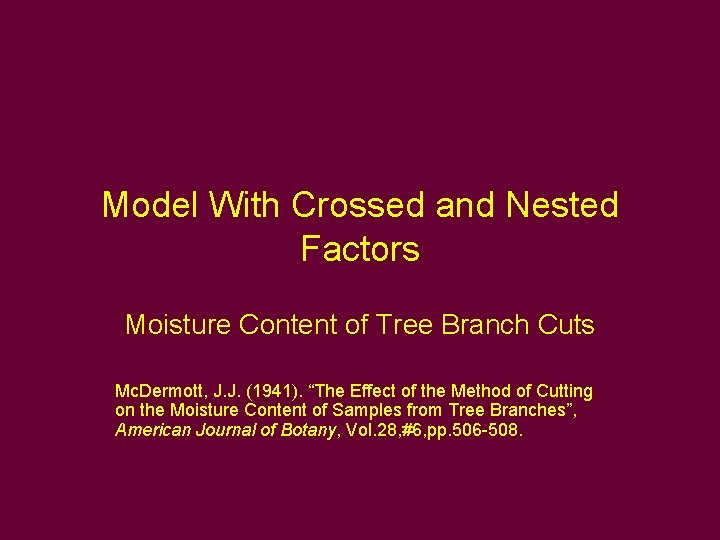 Model With Crossed and Nested Factors

Moisture Content of Tree Branch Cuts

McDermott, J.J. (1941). “The Effect of the Method of Cutting on the Moisture Content of Samples from Tree Branches”, American Journal of Botany, Vol.28,#6,pp.506-508.